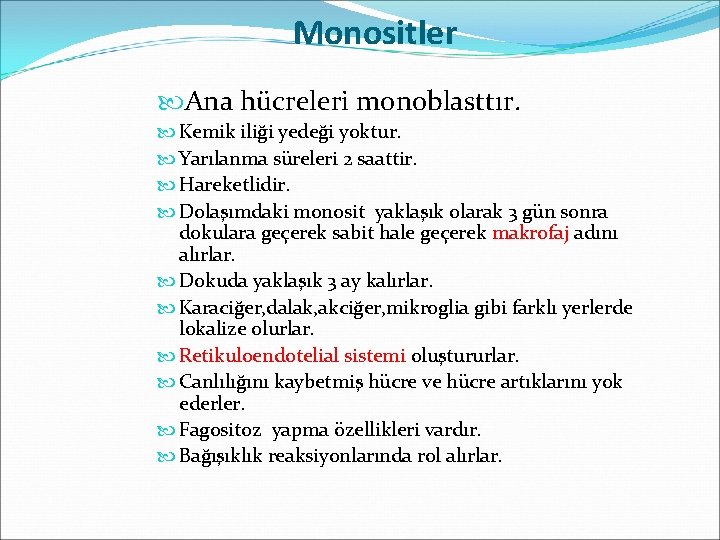 Monositler

Ana hücreleri monoblasttır.
Kemik iliği yedeği yoktur.
Yarılanma süreleri 2 saattir.
Hareketlidir.
Dolaşımdaki monosit yaklaşık olarak 3 gün sonra dokulara geçerek sabit hale geçerek makrofaj adını alırlar.
Dokuda yaklaşık 3 ay kalırlar.
Karaciğer,dalak,akciğer,mikroglia gibi farklı yerlerde lokalize olurlar.
Retikuloendotelial sistemi oluştururlar.
Canlılığını kaybetmiş hücre ve hücre artıklarını yok ederler.
Fagositoz yapma özellikleri vardır.
Bağışıklık reaksiyonlarında rol alırlar.